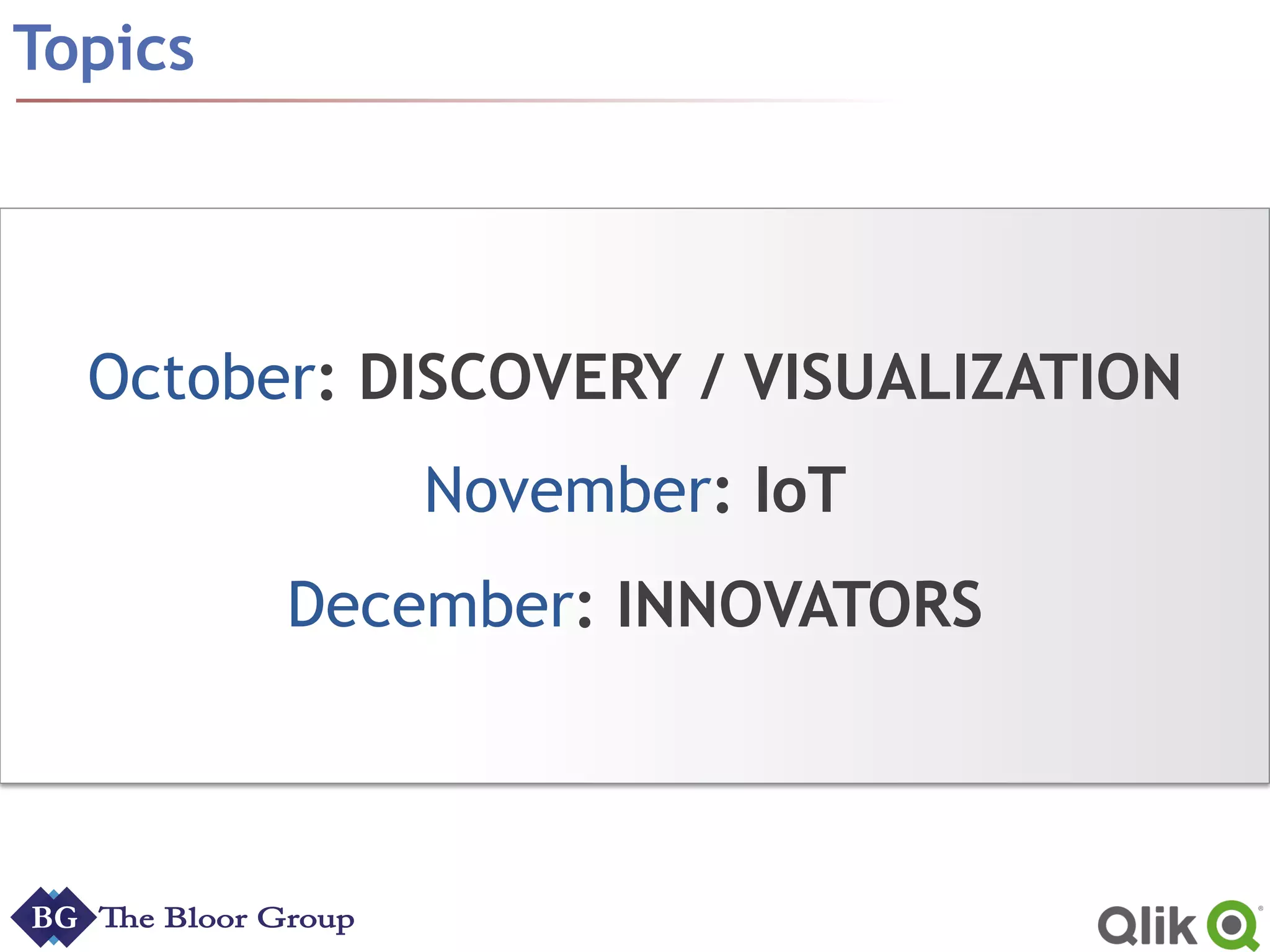 Topics

October: DISCOVERY / VISUALIZATION

November: IoT

December: INNOVATORS

BG The Bloor Group

Qlik